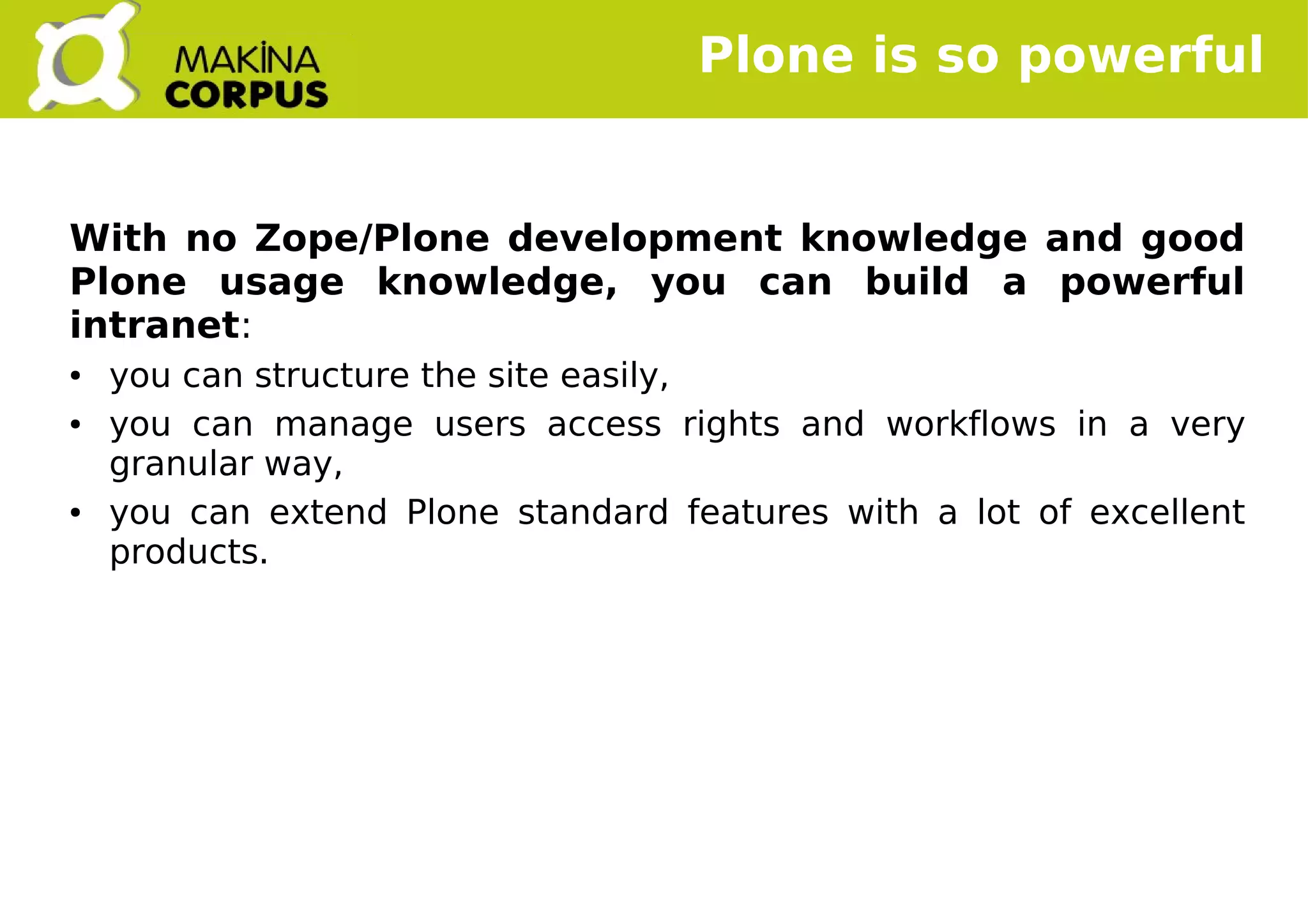 MAKİNA CORPUS

Plone is so powerful

With no Zope/Plone development knowledge and good Plone usage knowledge, you can build a powerful intranet:

• you can structure the site easily,
• you can manage users access rights and workflows in a very granular way,
• you can extend Plone standard features with a lot of excellent products.